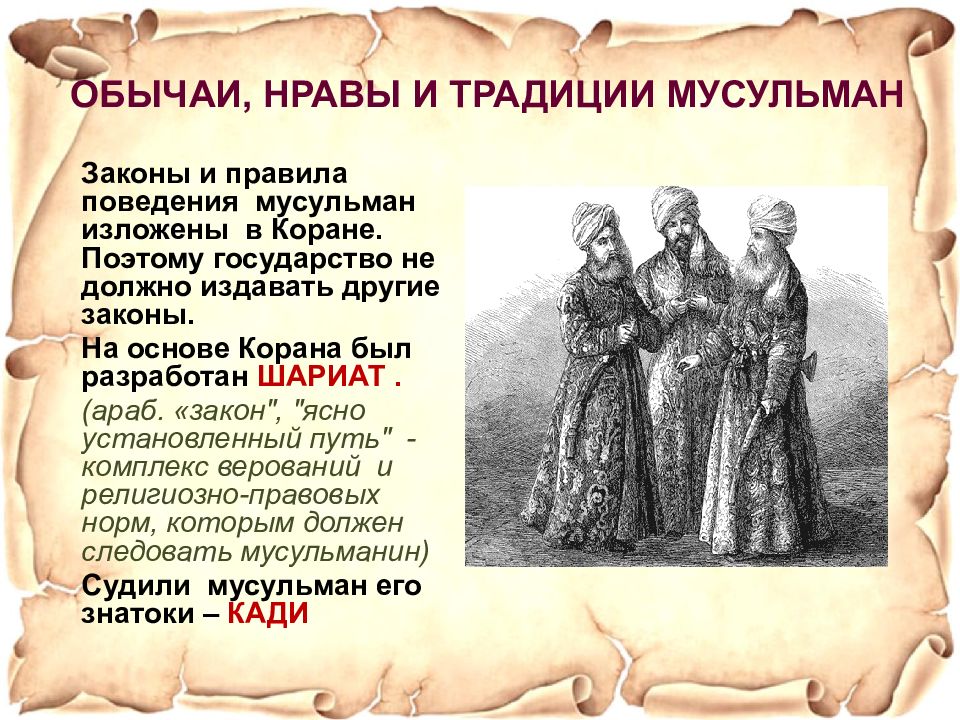 ОБЫЧАИ, НРАВЫ И ТРАДИЦИИ МУСУЛЬМАН

Законы и правила поведения мусульман изложены в Коране. Поэтому государство не должно издавать другие законы.

На основе Корана был разработан ШАРИАТ .

(араб. «закон", "ясно установленный путь" - комплекс верований и религиозно-правовых норм, которым должен следовать мусульманин)

Судили мусульман его знатоки – КАДИ